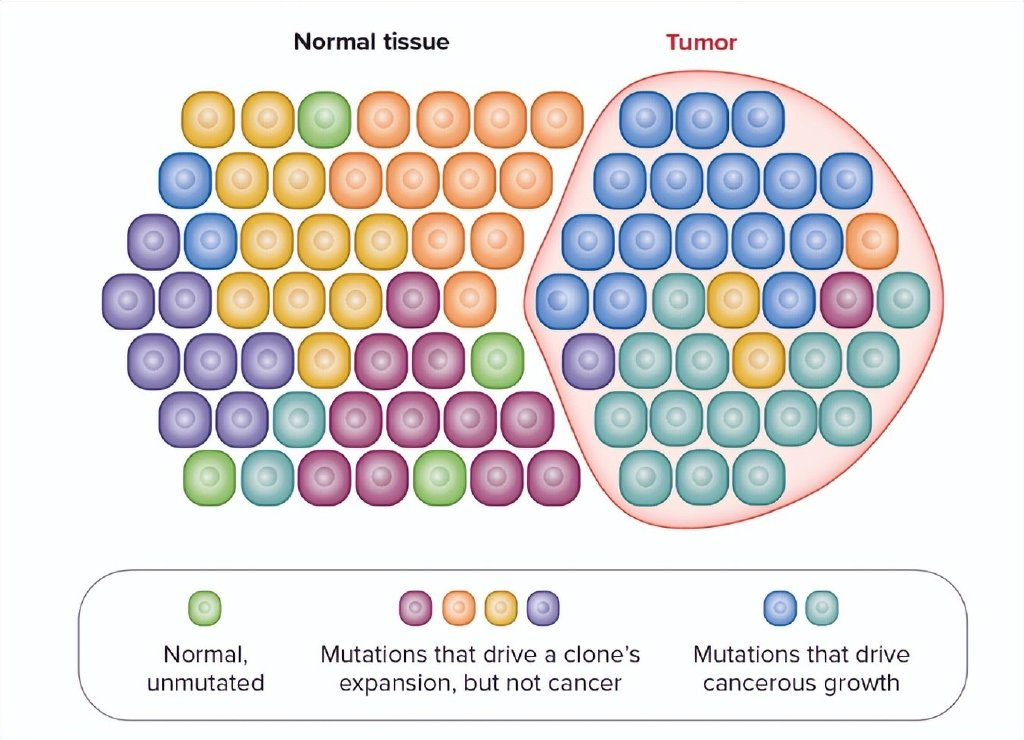 Normal tissue

Tumor

Normal, unmutated

Mutations that drive a clone's expansion, but not cancer

Mutations that drive cancerous growth